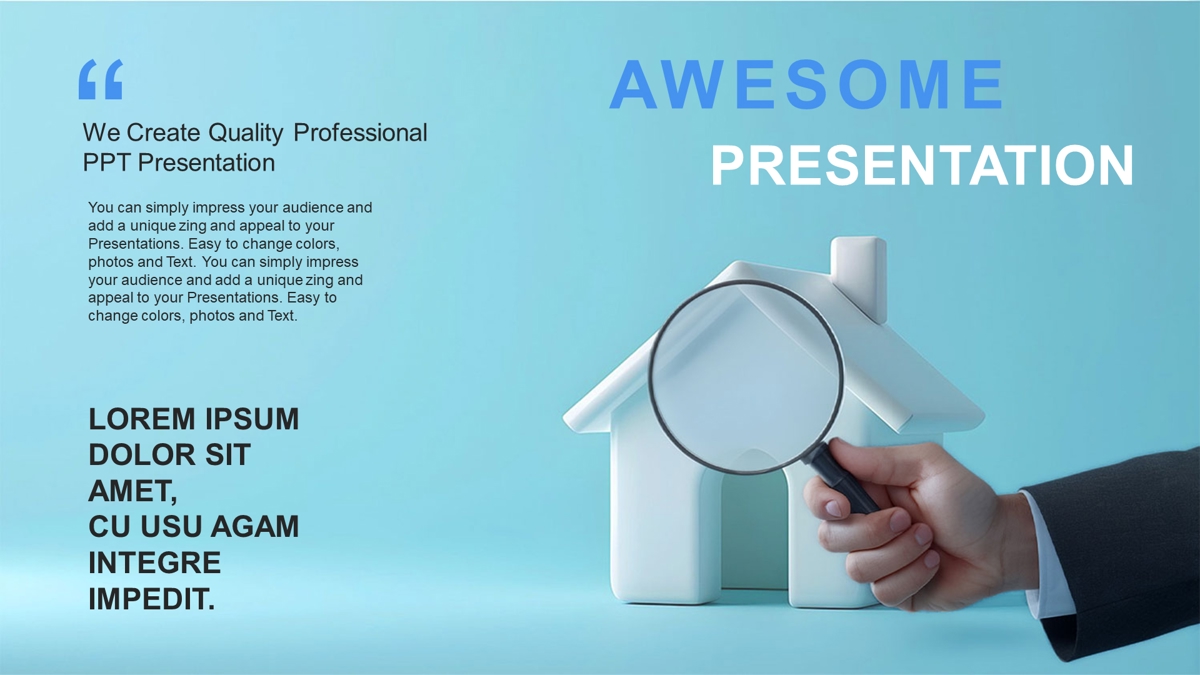 “

We Create Quality Professional PPT Presentation

You can simply impress your audience and add a unique zing and appeal to your Presentations. Easy to change colors, photos and Text. You can simply impress your audience and add a unique zing and appeal to your Presentations. Easy to change colors, photos and Text.

LOREM IPSUM DOLOR SIT AMET,
CU USU AGAM INTEGRE IMPEDIT.

AWESOME
PRESENTATION